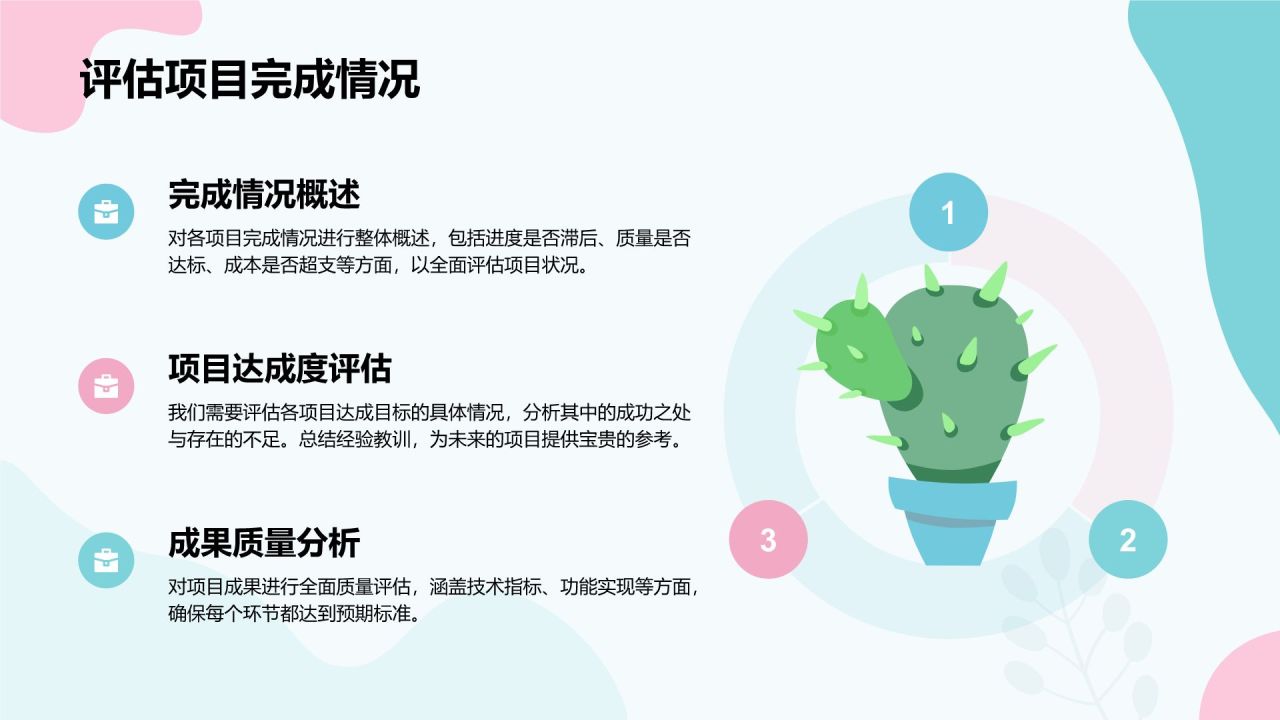 评估项目完成情况

完成情况概述

对各项目完成情况进行整体概述，包括进度是否滞后、质量是否达标、成本是否超支等方面，以全面评估项目状况。

项目达成度评估

我们需要评估各项目达成目标的具体情况，分析其中的成功之处与存在的不足。总结经验教训，为未来的项目提供宝贵的参考。

成果质量分析

对项目成果进行全面质量评估，涵盖技术指标、功能实现等方面，确保每个环节都达到预期标准。

1

2

3